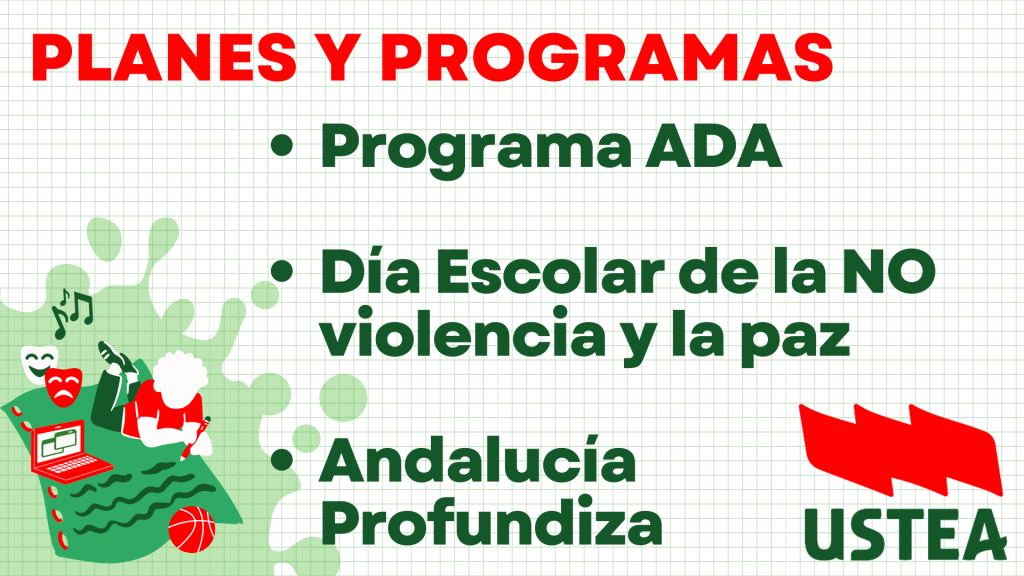 PLANES Y PROGRAMAS

• Programa ADA

• Día Escolar de la NO violencia y la paz

• Andalucía Profundiza

USTEA